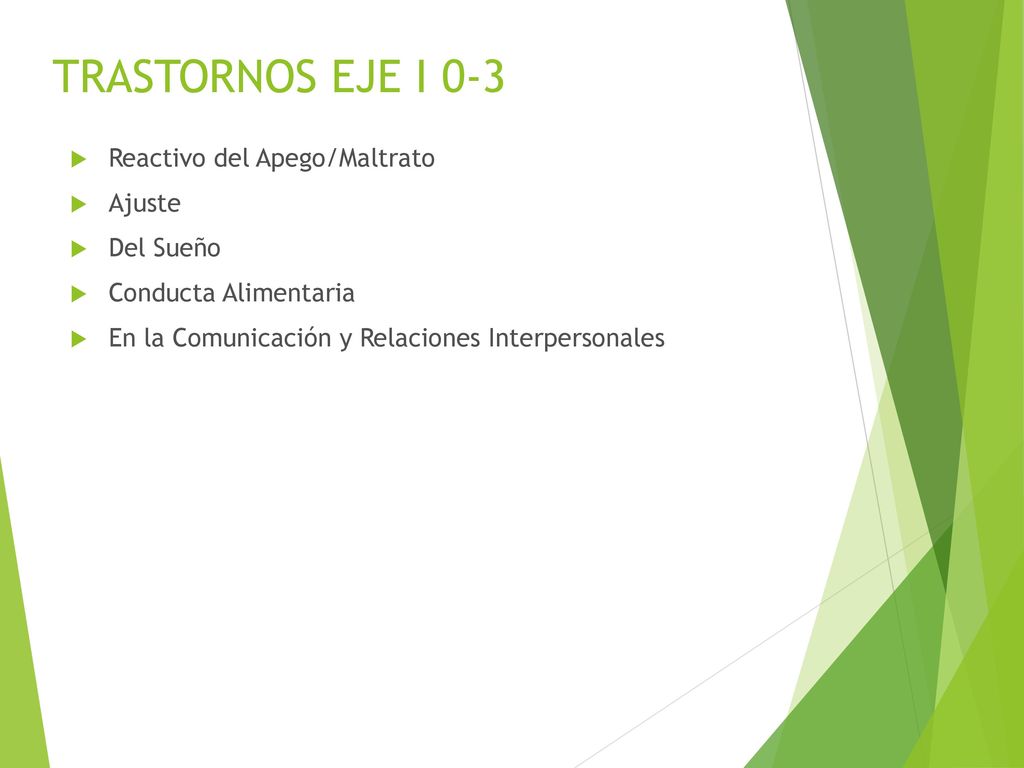 TRASTORNOS EJE I 0-3

Reactivo del Apego/Maltrato

Ajuste

Del Sueño

Conducta Alimentaria

En la Comunicación y Relaciones Interpersonales